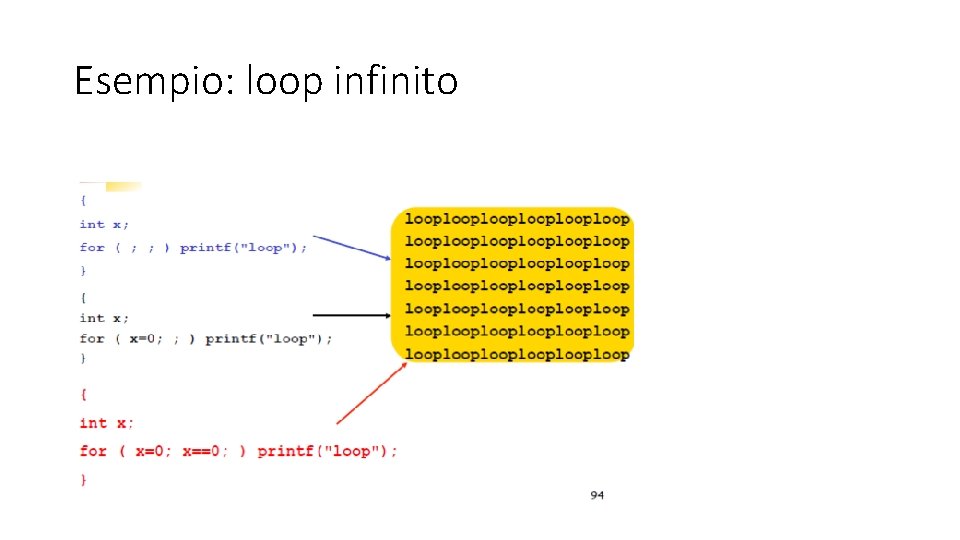 Esempio: loop infinito

{
int x;
for ( ; ; ) printf("loop");
}

{
int x;
for ( x=0; ; ) printf("loop");
}

{
int x;
for ( x=0; x==0; ) printf("loop");
}

looplooplooplooplooploop
looplooplooplooplooploop
looplooplooplooplooploop
looplooplooplooplooploop
looplooplooplooplooploop
looplooplooplooplooploop
looplooplooplooplooploop

94